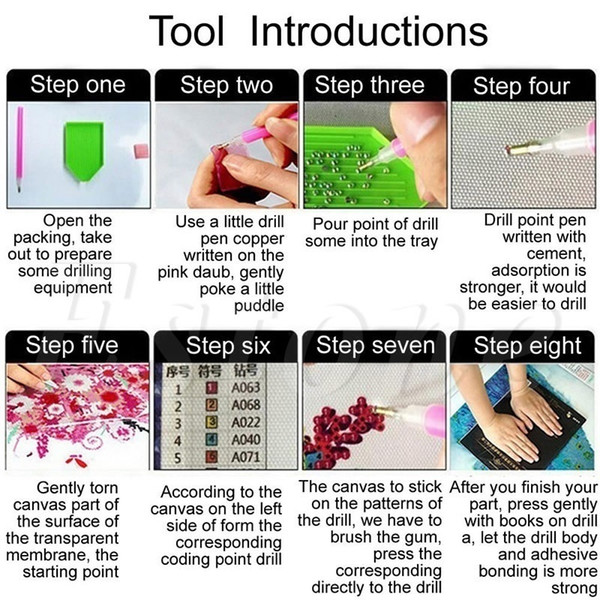 Tool Introductions

Step one

Open the packing, take out to prepare some drilling equipment

Step two

Use a little drill pen copper written on the pink daub, gently poke a little puddle

Step three

Pour point of drill some into the tray

Step four

Drill point pen written with cement, adsorption is stronger, it would be easier to drill

Step five

Gently torn canvas part of the surface of the transparent membrane, the starting point

Step six

| 序号 | 符号 | 钻号 |
|---|---|---|
| 1 | 1 | A063 |
| 2 | 2 | A068 |
| 3 | 3 | A022 |
| 4 | 4 | A040 |
| 5 | 5 | A071 |

According to the canvas on the left side of form the corresponding coding point drill

Step seven

The canvas to stick on the patterns of the drill, we have to brush the gum, press the corresponding directly to the drill

Step eight

After you finish your part, press gently with books on drill a, let the drill body and adhesive bonding is more strong